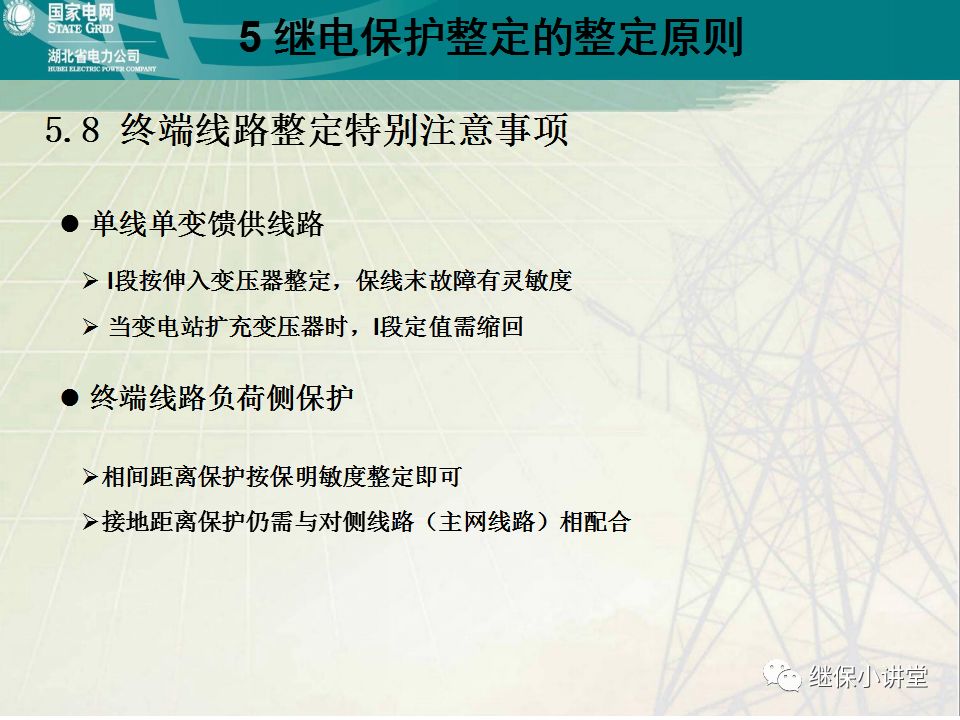 国家电网
STATE GRID
湖北省电力公司
HUBEI ELECTRIC POWER COMPANY

5 继电保护整定的整定原则

5.8 终端线路整定特别注意事项

● 单线单变馈供线路

➢ I段按伸入变压器整定，保线末故障有灵敏度

➢ 当变电站扩充变压器时，I段定值需缩回

● 终端线路负荷侧保护

➢相间距离保护按保明敏度整定即可

➢接地距离保护仍需与对侧线路（主网线路）相配合

继保小讲堂